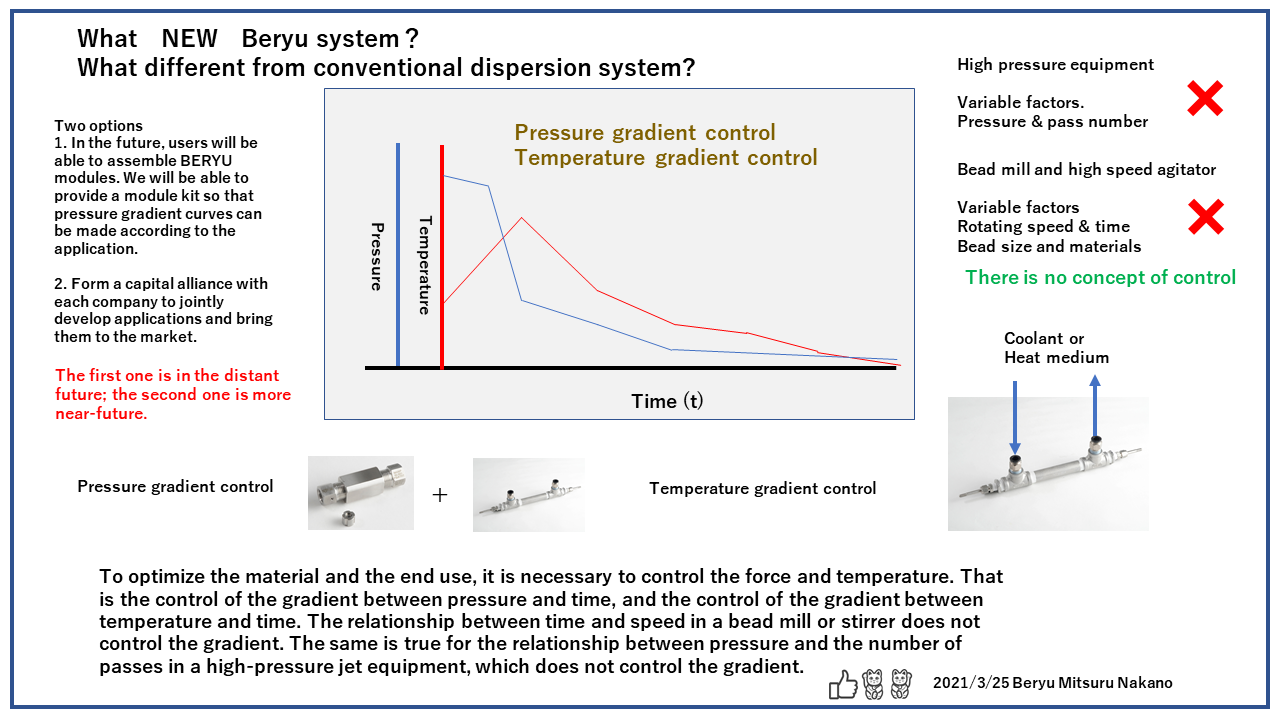 What NEW Beryu system？
What different from conventional dispersion system?

Two options
1. In the future, users will be able to assemble BERYU modules. We will be able to provide a module kit so that pressure gradient curves can be made according to the application.

2. Form a capital alliance with each company to jointly develop applications and bring them to the market.

The first one is in the distant future; the second one is more near-future.

Pressure gradient control
Temperature gradient control

Pressure

Temperature

Time (t)

High pressure equipment

Variable factors.
Pressure & pass number

Bead mill and high speed agitator

Variable factors
Rotating speed & time
Bead size and materials

There is no concept of control

Coolant or
Heat medium

Pressure gradient control

+

Temperature gradient control

To optimize the material and the end use, it is necessary to control the force and temperature. That is the control of the gradient between pressure and time, and the control of the gradient between temperature and time. The relationship between time and speed in a bead mill or stirrer does not control the gradient. The same is true for the relationship between pressure and the number of passes in a high-pressure jet equipment, which does not control the gradient.

2021/3/25 Beryu Mitsuru Nakano